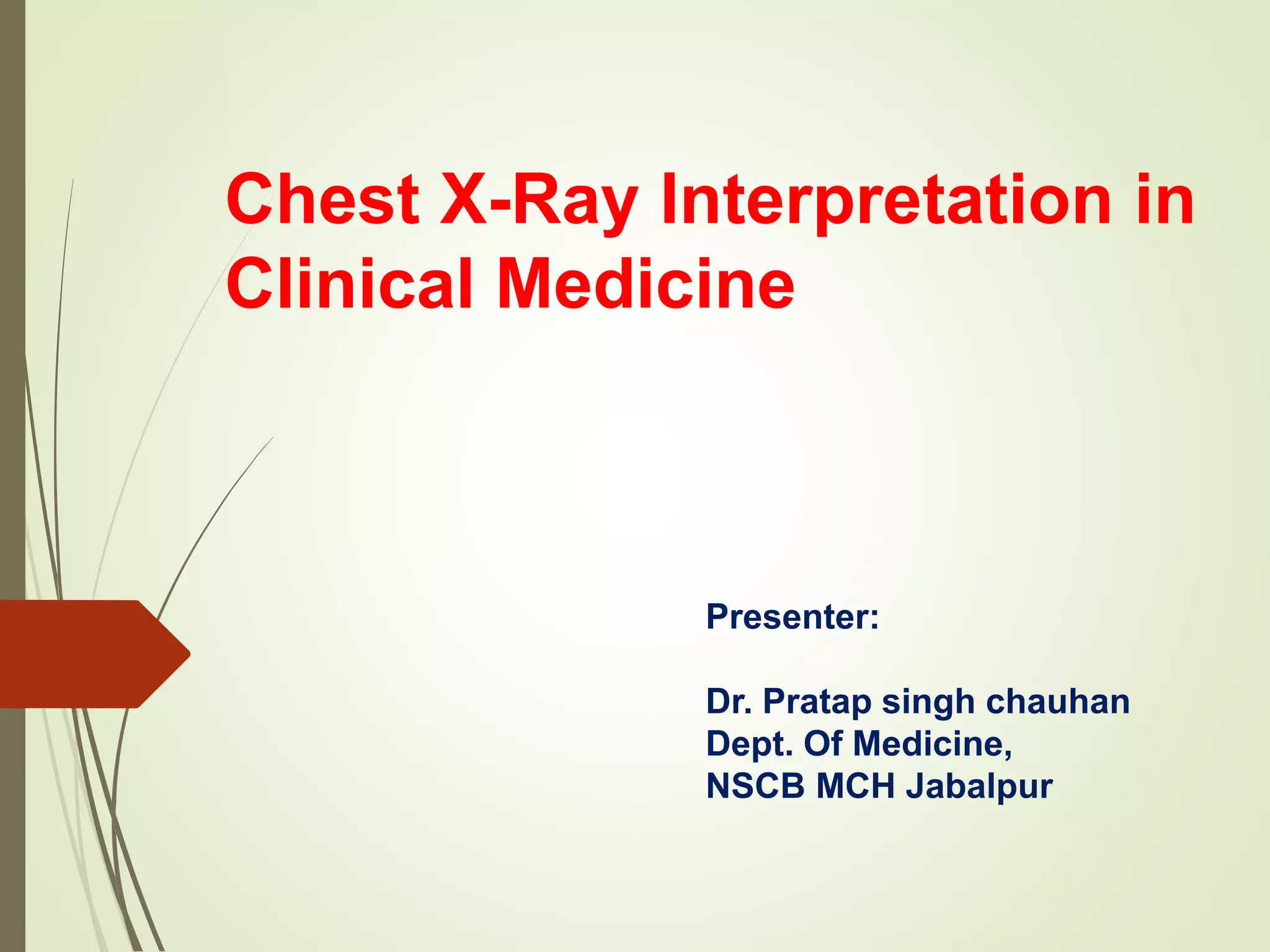 Chest X-Ray Interpretation in Clinical Medicine

Presenter:

Dr. Pratap singh chauhan
Dept. Of Medicine,
NSCB MCH Jabalpur